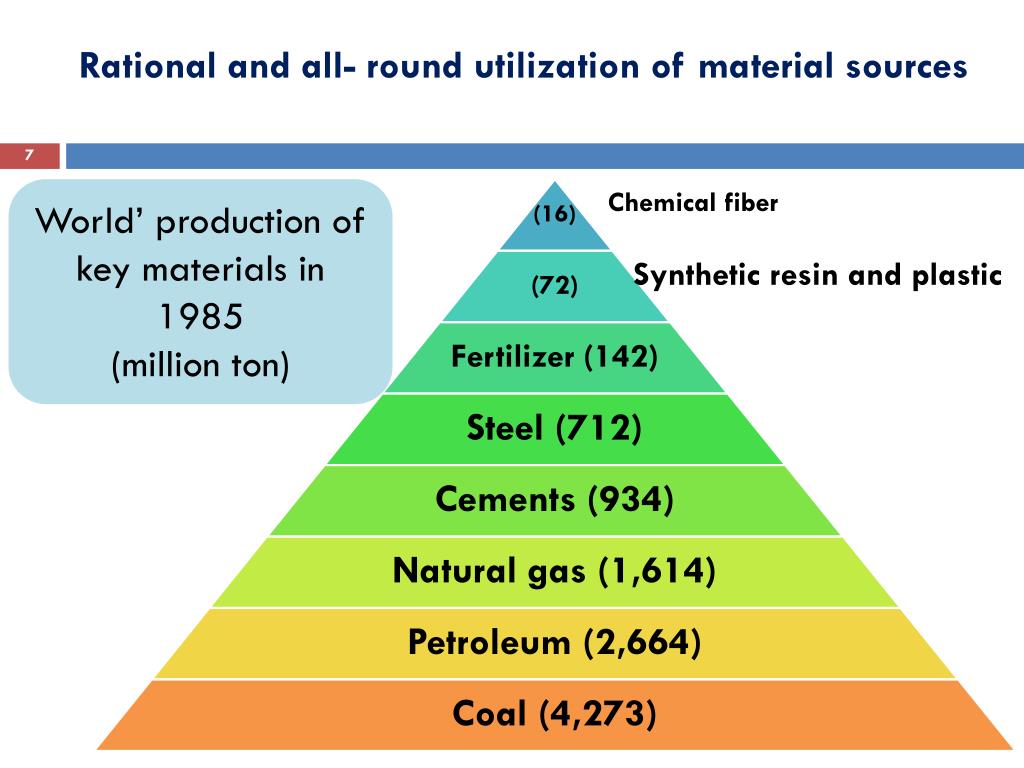 Rational and all- round utilization of material sources

7

World' production of key materials in 1985 (million ton)

(16) Chemical fiber

(72) Synthetic resin and plastic

Fertilizer (142)

Steel (712)

Cements (934)

Natural gas (1,614)

Petroleum (2,664)

Coal (4,273)